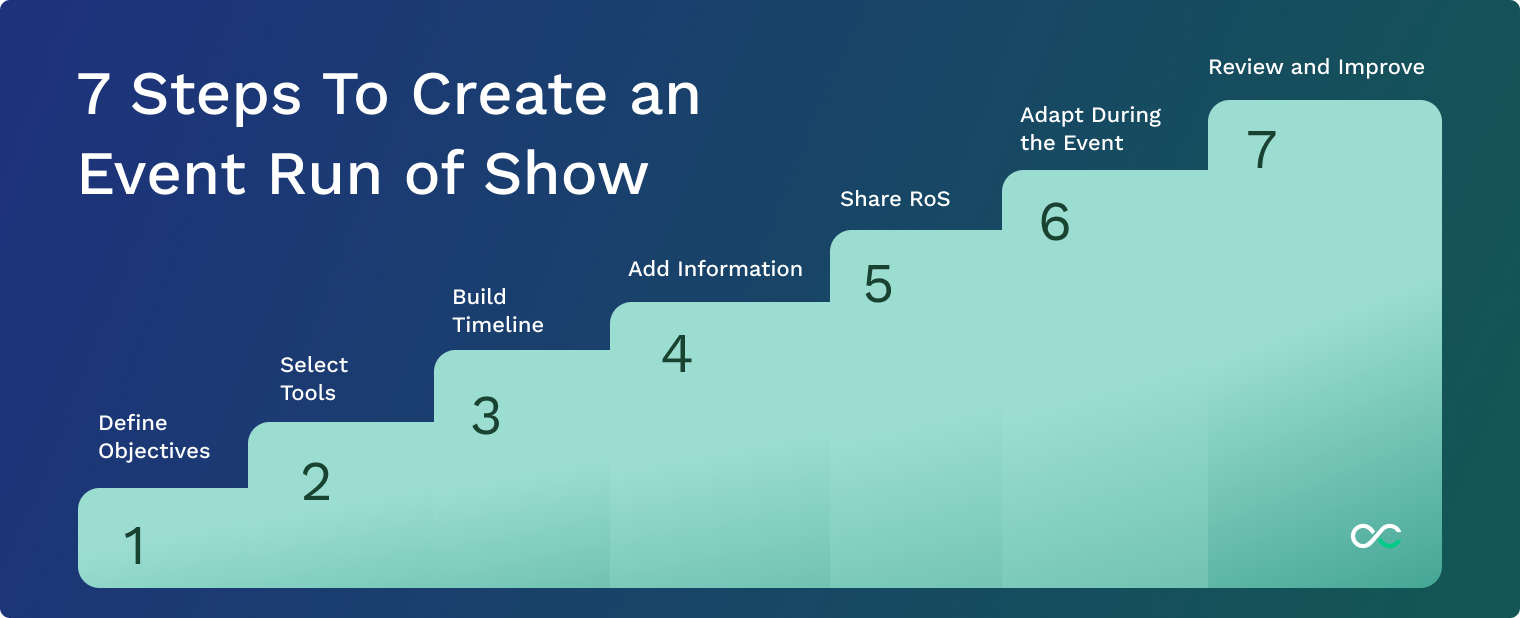 7 Steps To Create an Event Run of Show

Define Objectives
1

Select Tools
2

Build Timeline
3

Add Information
4

Share RoS
5

Adapt During the Event
6

Review and Improve
7